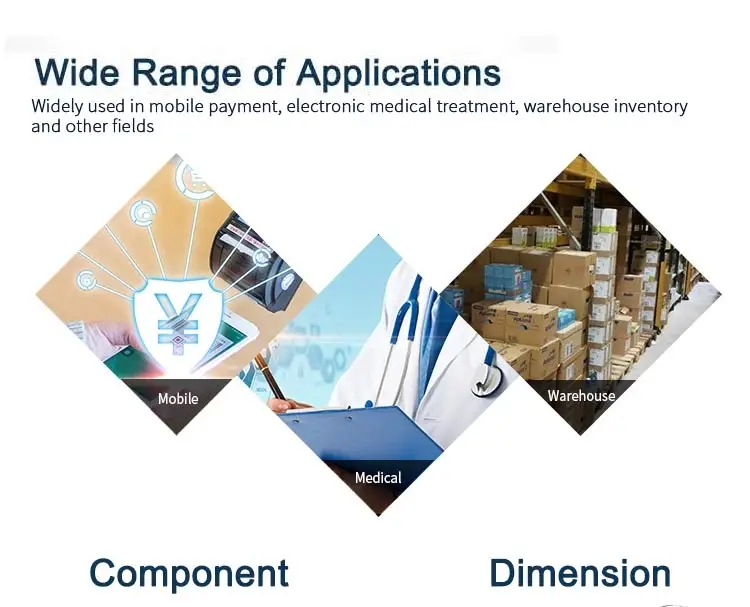 Wide Range of Applications

Widely used in mobile payment, electronic medical treatment, warehouse inventory and other fields

Mobile

Medical

Warehouse

Component

Dimension